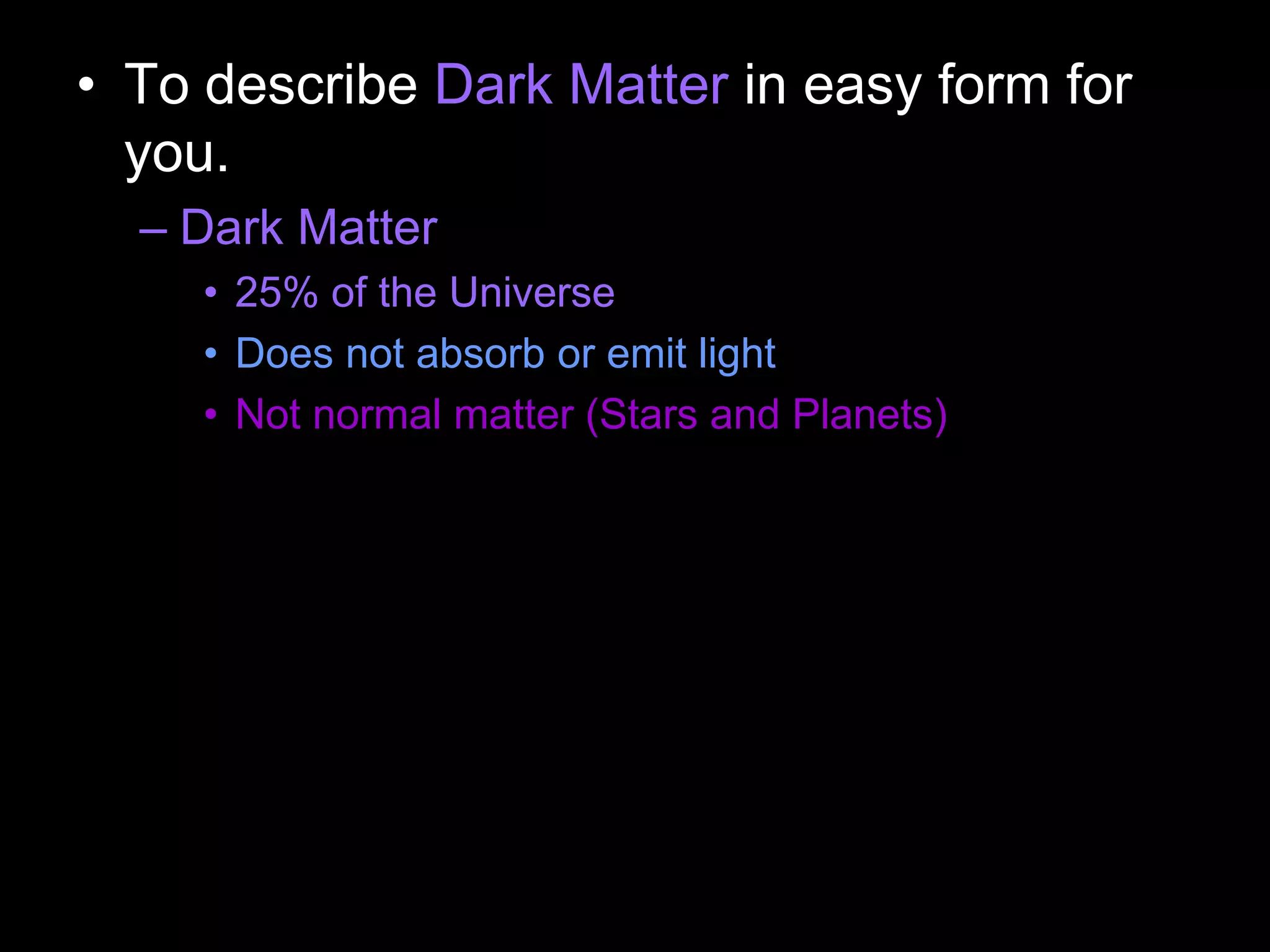 • To describe Dark Matter in easy form for you.

– Dark Matter

• 25% of the Universe

• Does not absorb or emit light

• Not normal matter (Stars and Planets)